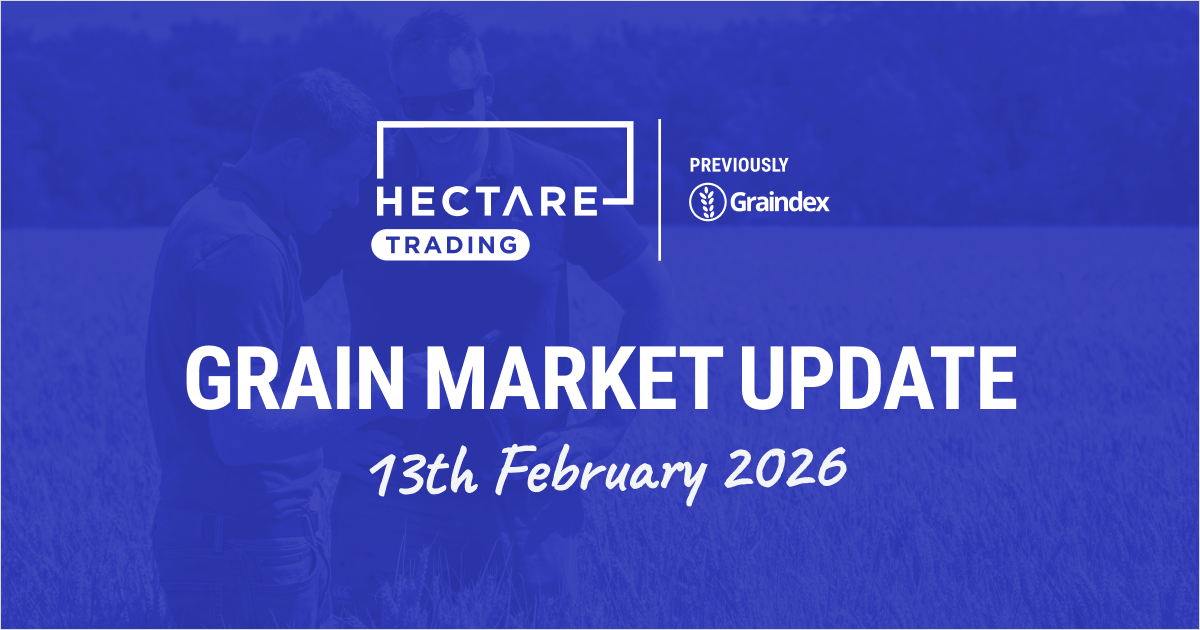 HECTARE
TRADING

PREVIOUSLY
Graindex

GRAIN MARKET UPDATE
13th February 2026